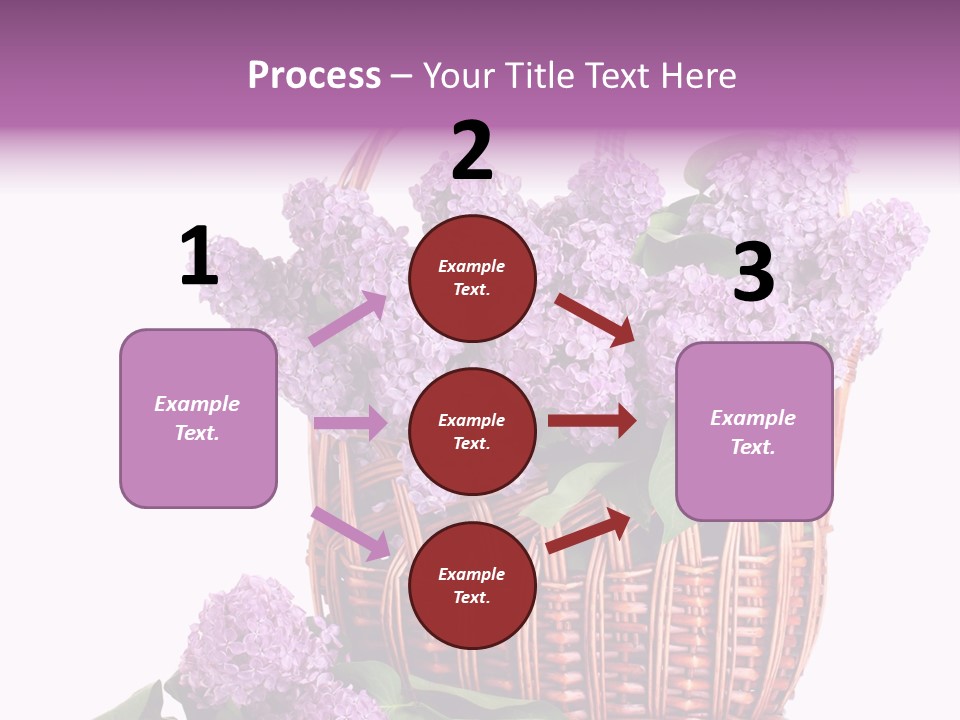 Process – Your Title Text Here

1

Example Text.

2

Example Text.

Example Text.

Example Text.

3

Example Text.